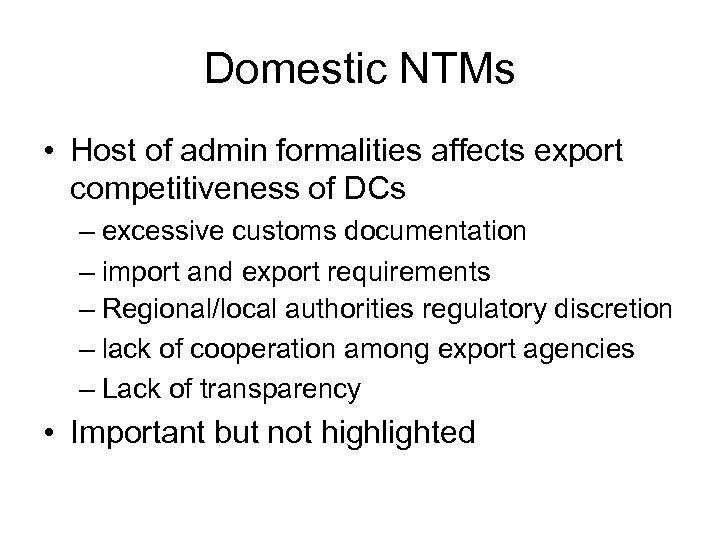 Domestic NTMs

• Host of admin formalities affects export competitiveness of DCs
– excessive customs documentation
– import and export requirements
– Regional/local authorities regulatory discretion
– lack of cooperation among export agencies
– Lack of transparency

• Important but not highlighted